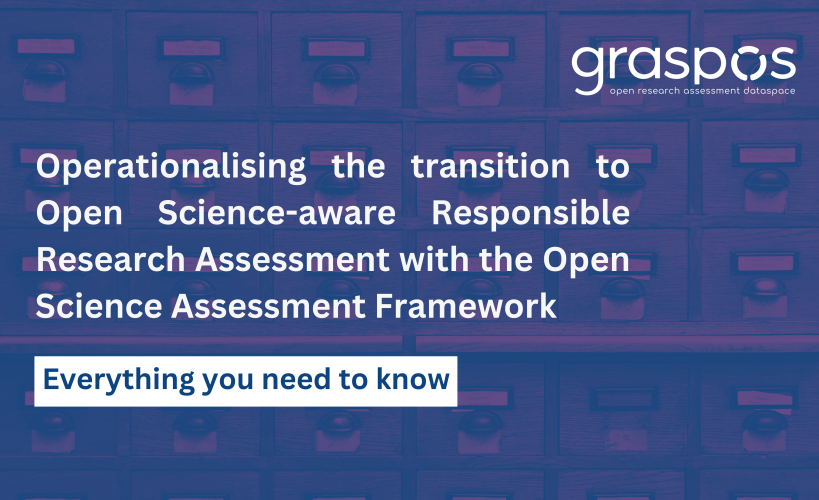 graspos
open research assessment dataspace

Operationalising the transition to Open Science-aware Responsible Research Assessment with the Open Science Assessment Framework

Everything you need to know